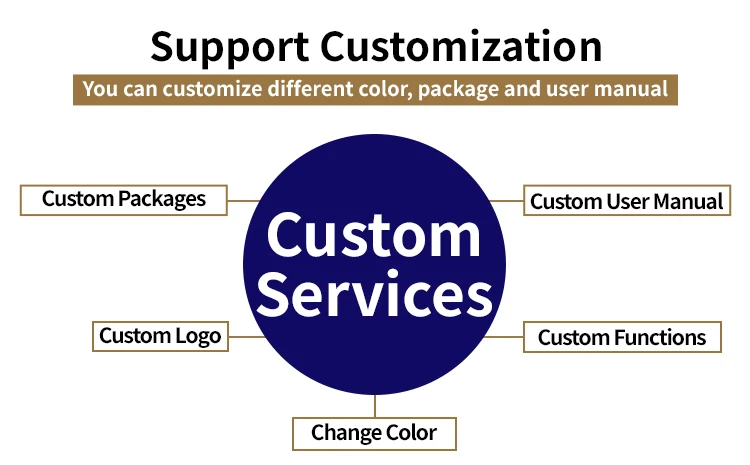 Support Customization

You can customize different color, package and user manual

Custom Packages

Custom User Manual

Custom Services

Custom Logo

Custom Functions

Change Color